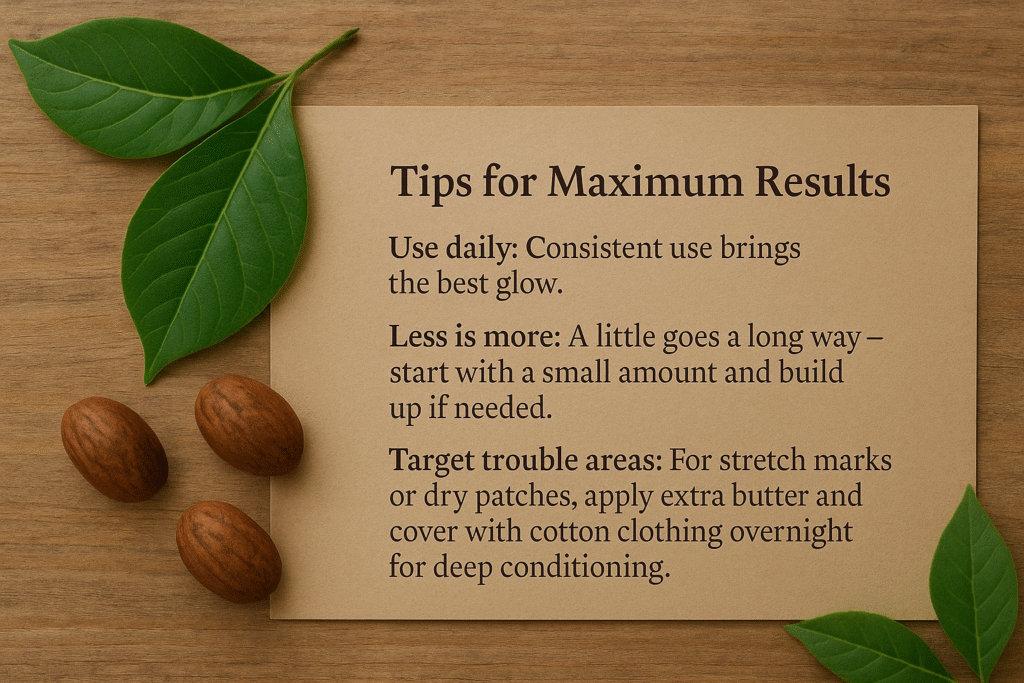 Tips for Maximum Results

Use daily: Consistent use brings the best glow.

Less is more: A little goes a long way – start with a small amount and build up if needed.

Target trouble areas: For stretch marks or dry patches, apply extra butter and cover with cotton clothing overnight for deep conditioning.